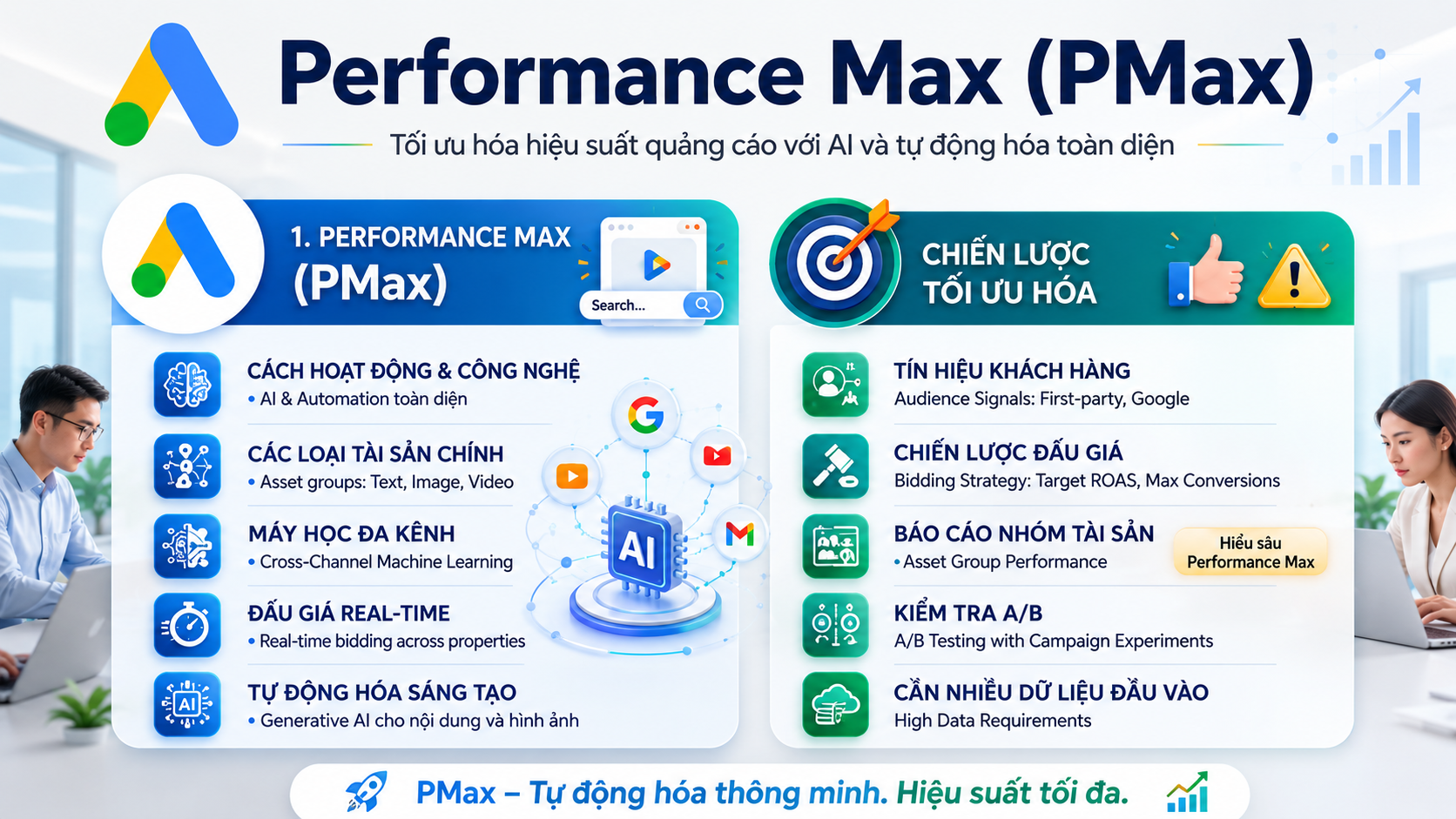 Performance Max (PMax)

Tối ưu hóa hiệu suất quảng cáo với AI và tự động hóa toàn diện

1. PERFORMANCE MAX (PMax)

Search...

CÁCH HOẠT ĐỘNG & CÔNG NGHỆ
• AI & Automation toàn diện

CÁC LOẠI TÀI SẢN CHÍNH
• Asset groups: Text, Image, Video

MÁY HỌC ĐA KÊNH
• Cross-Channel Machine Learning

ĐẤU GIÁ REAL-TIME
• Real-time bidding across properties

TỰ ĐỘNG HÓA SÁNG TẠO
• Generative AI cho nội dung và hình ảnh

AI

CHIẾN LƯỢC TỐI ƯU HÓA

TÍN HIỆU KHÁCH HÀNG
Audience Signals: First-party, Google

CHIẾN LƯỢC ĐẤU GIÁ
Bidding Strategy: Target ROAS, Max Conversions

BÁO CÁO NHÓM TÀI SẢN
• Asset Group Performance

Hiểu sâu Performance Max

KIỂM TRA A/B
A/B Testing with Campaign Experiments

CẦN NHIỀU DỮ LIỆU ĐẦU VÀO
High Data Requirements

PMax – Tự động hóa thông minh. Hiệu suất tối đa.